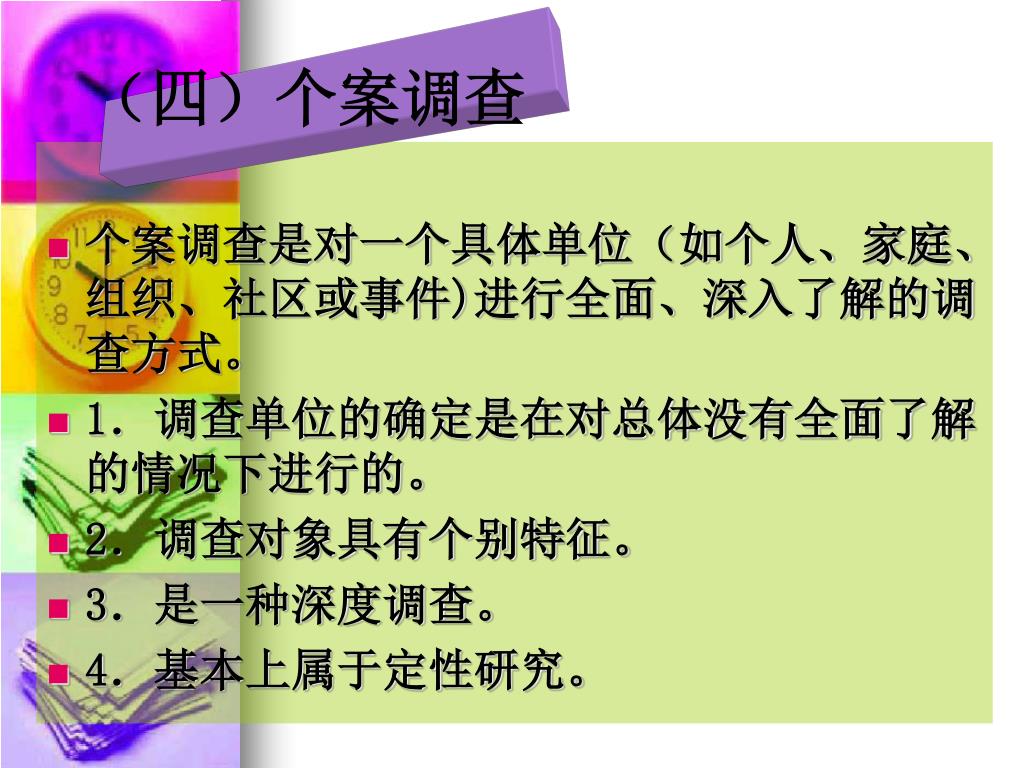 （四）个案调查

个案调查是对一个具体单位（如个人、家庭、组织、社区或事件)进行全面、深入了解的调查方式。

1．调查单位的确定是在对总体没有全面了解的情况下进行的。

2．调查对象具有个别特征。

3．是一种深度调查。

4．基本上属于定性研究。